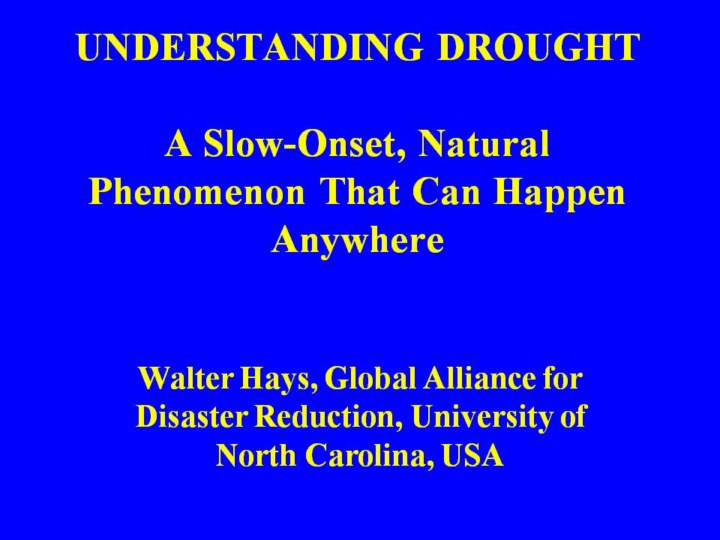 UNDERSTANDING DROUGHT

A Slow-Onset, Natural Phenomenon That Can Happen Anywhere

Walter Hays, Global Alliance for Disaster Reduction, University of North Carolina, USA